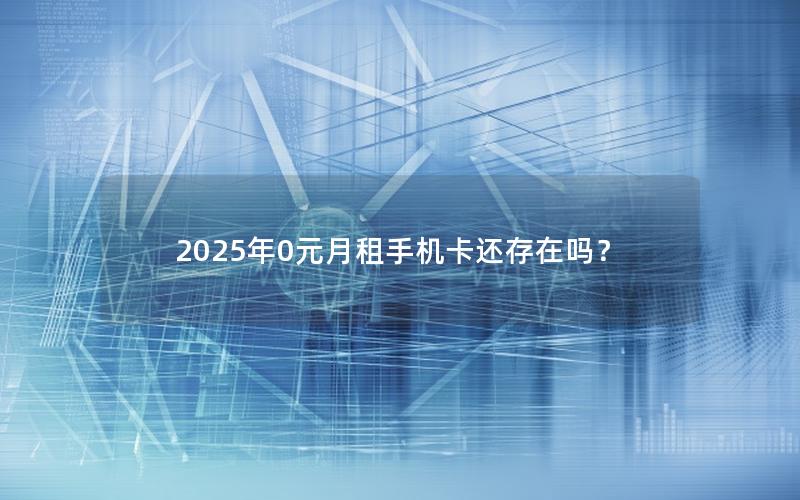 2025年0元月租手机卡还存在吗？